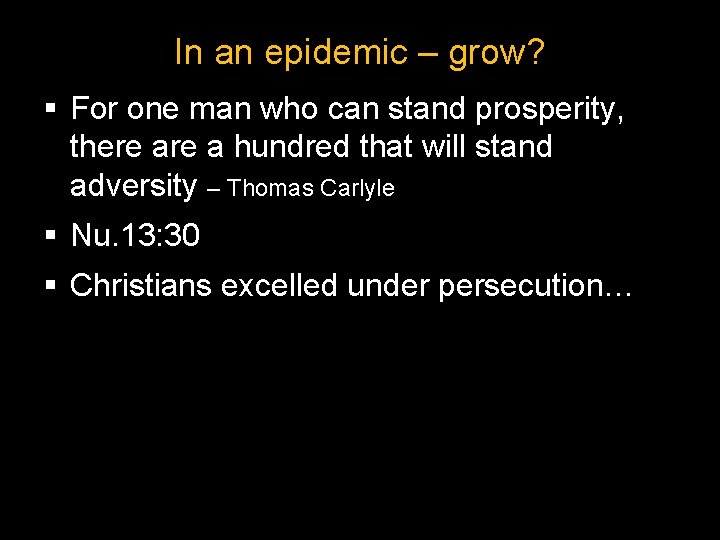 In an epidemic – grow?

▪ For one man who can stand prosperity, there are a hundred that will stand adversity – Thomas Carlyle

▪ Nu.13:30

▪ Christians excelled under persecution…